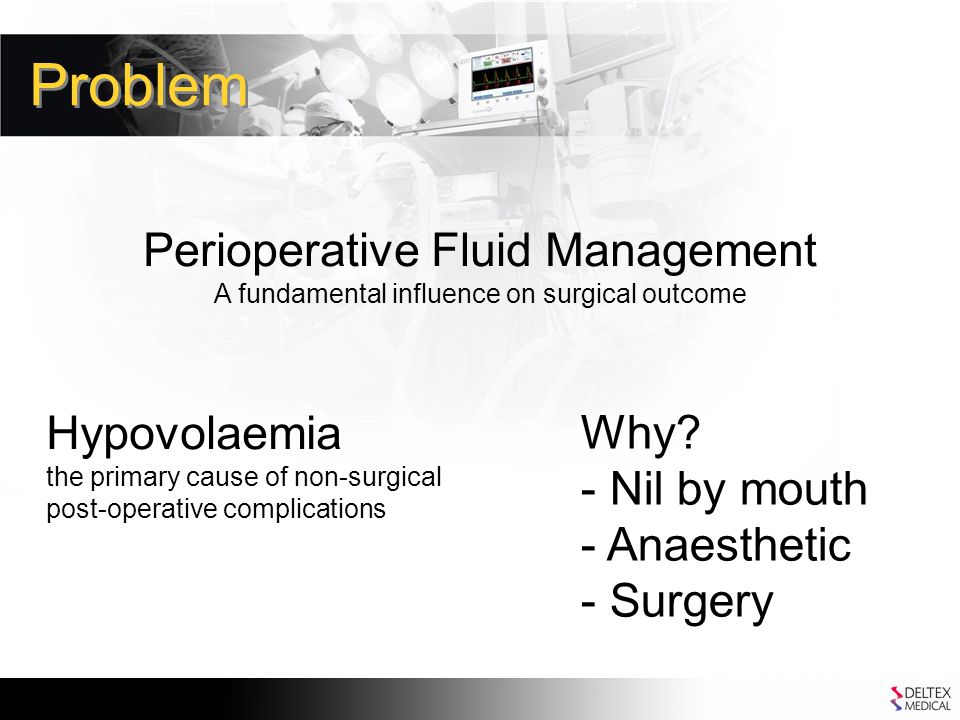 Problem

Perioperative Fluid Management
A fundamental influence on surgical outcome

Hypovolaemia
the primary cause of non-surgical post-operative complications

Why?
- Nil by mouth
- Anaesthetic
- Surgery

DELTEX MEDICAL